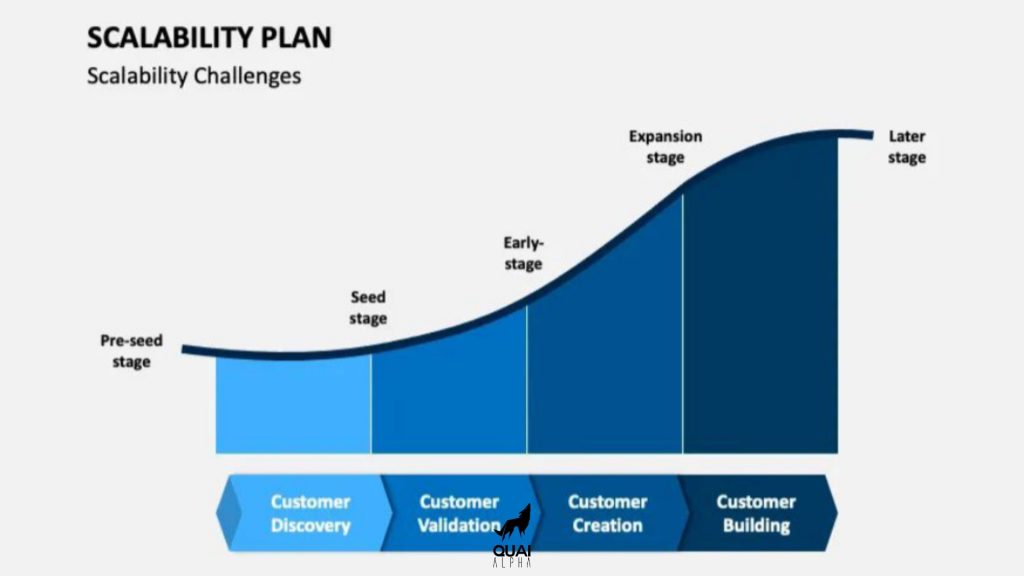 SCALABILITY PLAN

Scalability Challenges

Pre-seed stage

Seed stage

Early-stage

Expansion stage

Later stage

Customer Discovery

Customer Validation

Customer Creation

Customer Building

QUAI
ALPHA